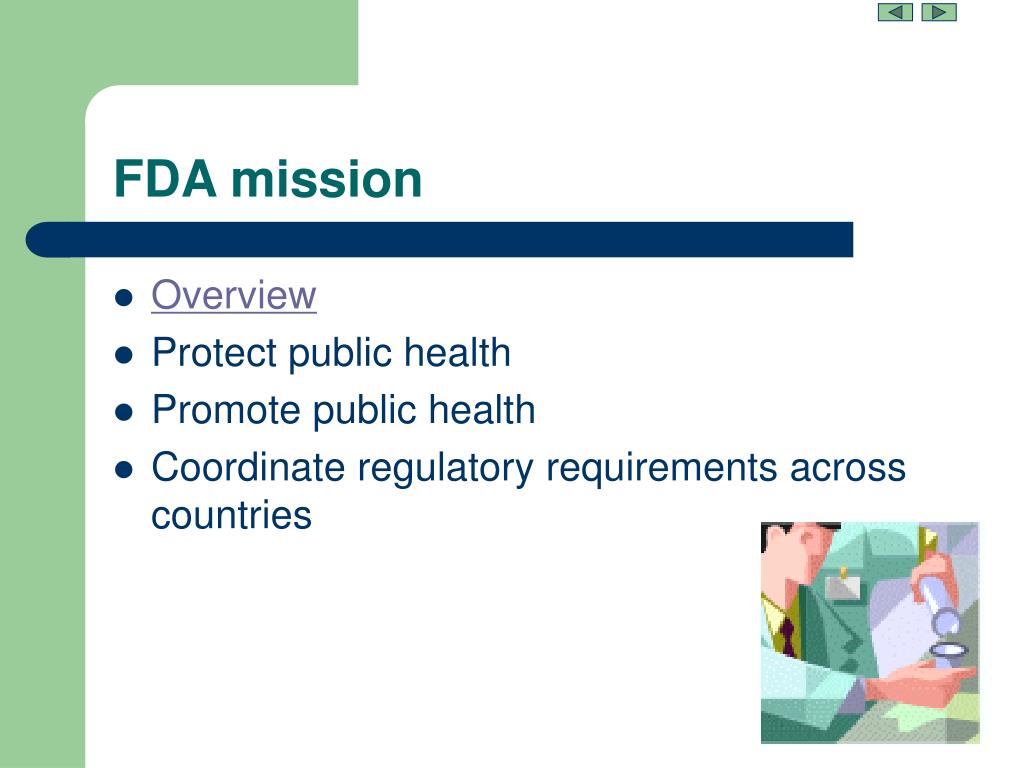 FDA mission

- Overview
- Protect public health
- Promote public health
- Coordinate regulatory requirements across countries